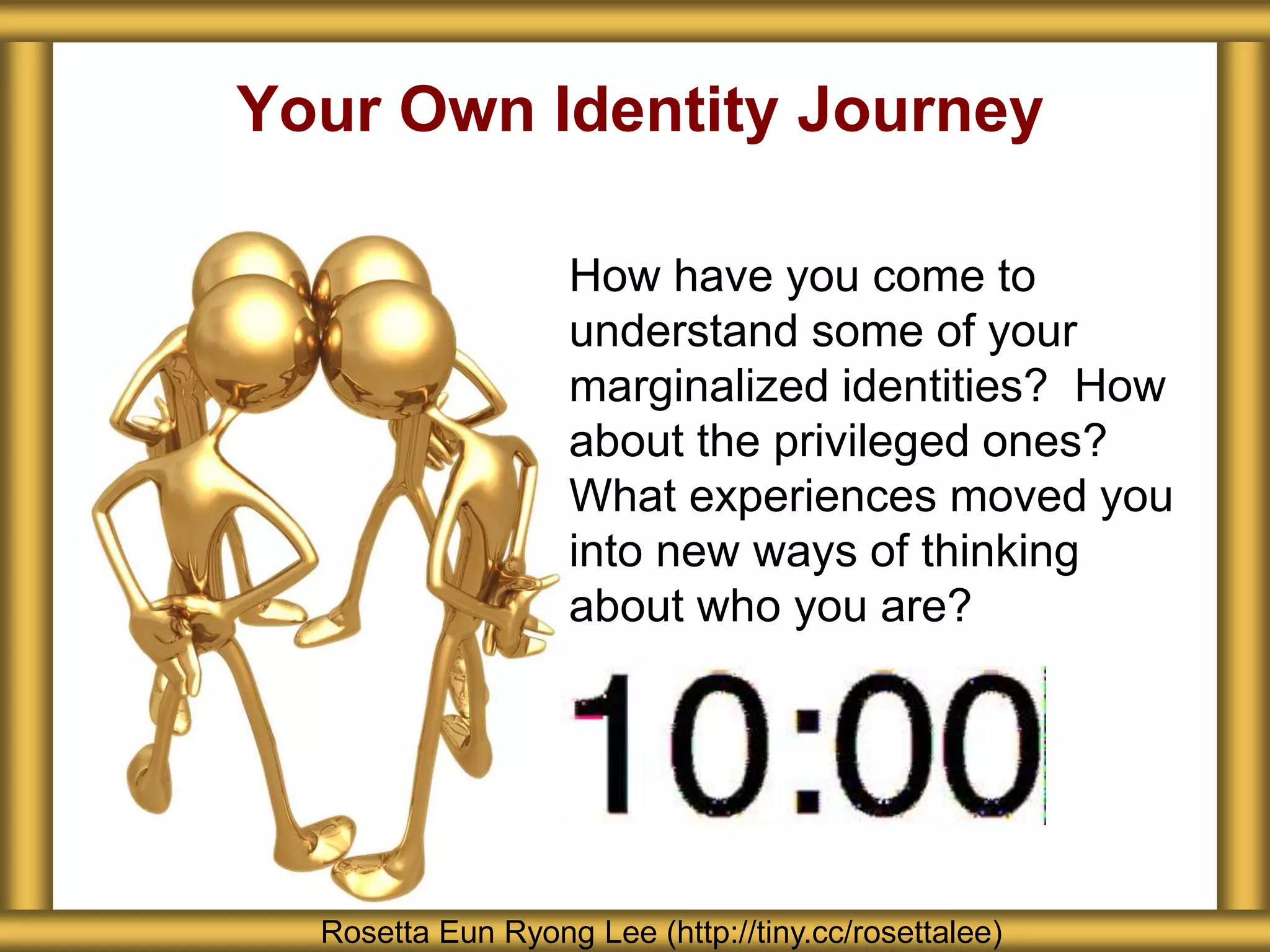 Your Own Identity Journey

How have you come to understand some of your marginalized identities? How about the privileged ones? What experiences moved you into new ways of thinking about who you are?

10:00

Rosetta Eun Ryong Lee (http://tiny.cc/rosettalee)